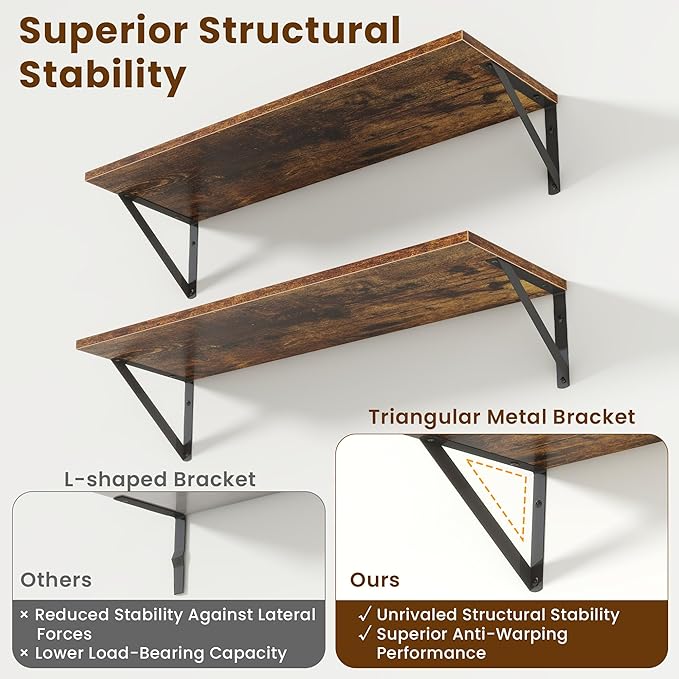 Superior Structural Stability

L-shaped Bracket

Others

× Reduced Stability Against Lateral Forces
× Lower Load-Bearing Capacity

Triangular Metal Bracket

Ours

✓ Unrivaled Structural Stability
✓ Superior Anti-Warping Performance